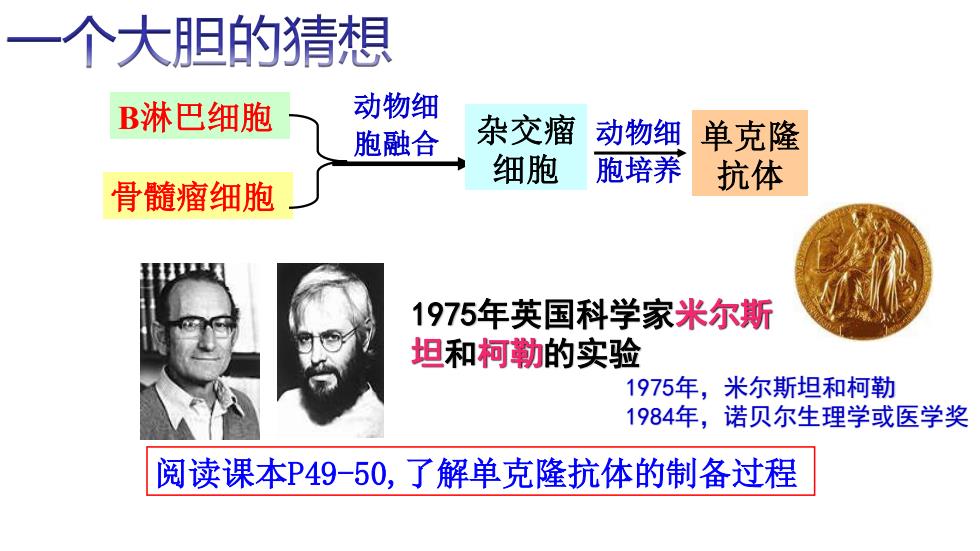 一个大胆的猜想

B淋巴细胞

骨髓瘤细胞

动物细胞融合

杂交瘤细胞

动物细胞培养

单克隆抗体

1975年英国科学家米尔斯坦和柯勒的实验

1975年，米尔斯坦和柯勒
1984年，诺贝尔生理学或医学奖

阅读课本P49-50,了解单克隆抗体的制备过程